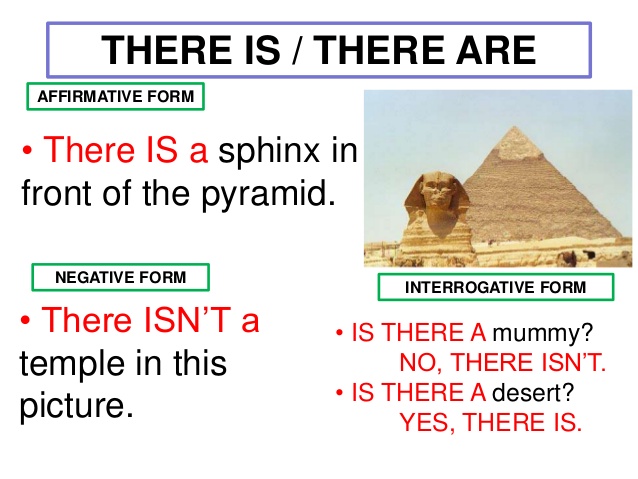 THERE IS / THERE ARE

AFFIRMATIVE FORM

• There IS a sphinx in front of the pyramid.

NEGATIVE FORM

• There ISN'T a temple in this picture.

INTERROGATIVE FORM

• IS THERE A mummy?
NO, THERE ISN'T.
• IS THERE A desert?
YES, THERE IS.